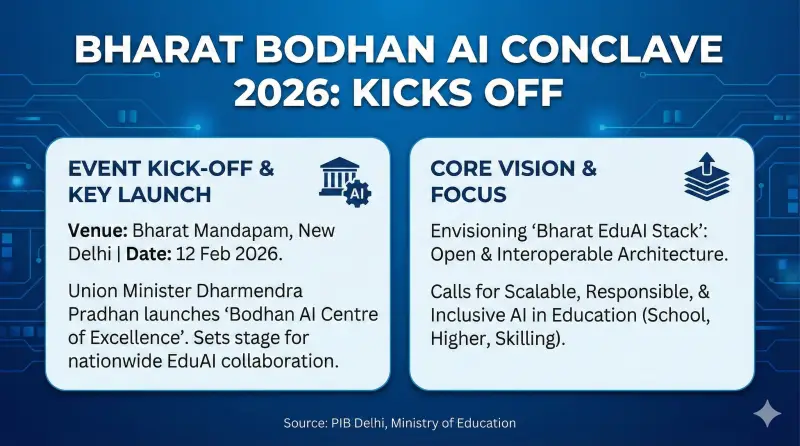 BHARAT BODHAN AI CONCLAVE 2026: KICKS OFF

EVENT KICK-OFF & KEY LAUNCH

AI

Venue: Bharat Mandapam, New Delhi | Date: 12 Feb 2026.

Union Minister Dharmendra Pradhan launches 'Bodhan AI Centre of Excellence'. Sets stage for nationwide EduAI collaboration.

CORE VISION & FOCUS

Envisioning 'Bharat EduAI Stack': Open & Interoperable Architecture.

Calls for Scalable, Responsible, & Inclusive AI in Education (School, Higher, Skilling).

Source: PIB Delhi, Ministry of Education